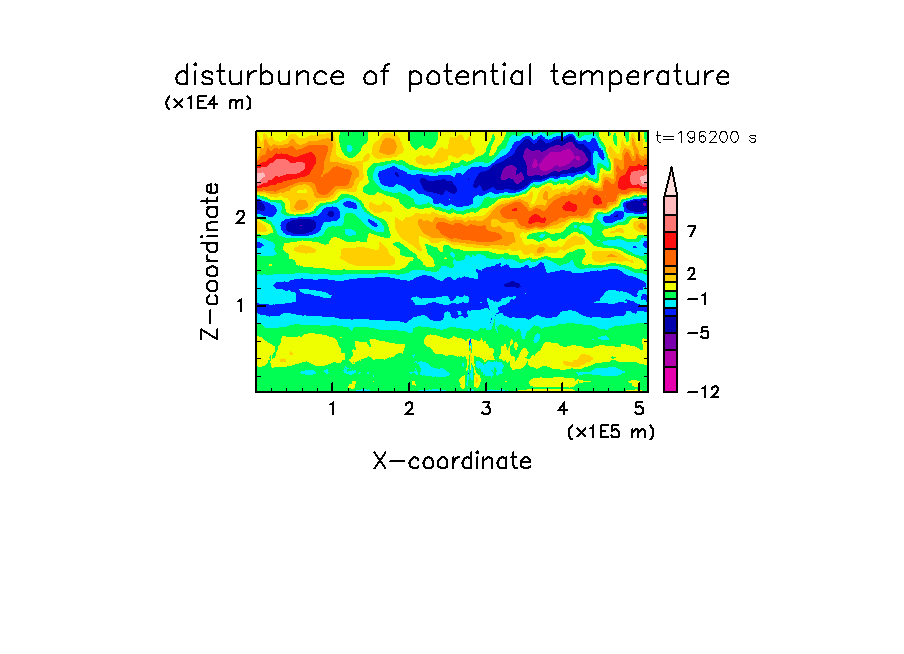 disturbunce of potential temperature
(x1E4 m)
t=196200 s

Z-coordinate
2
1

7
2
−1
−5
−12

1 2 3 4 5
(x1E5 m)
X-coordinate